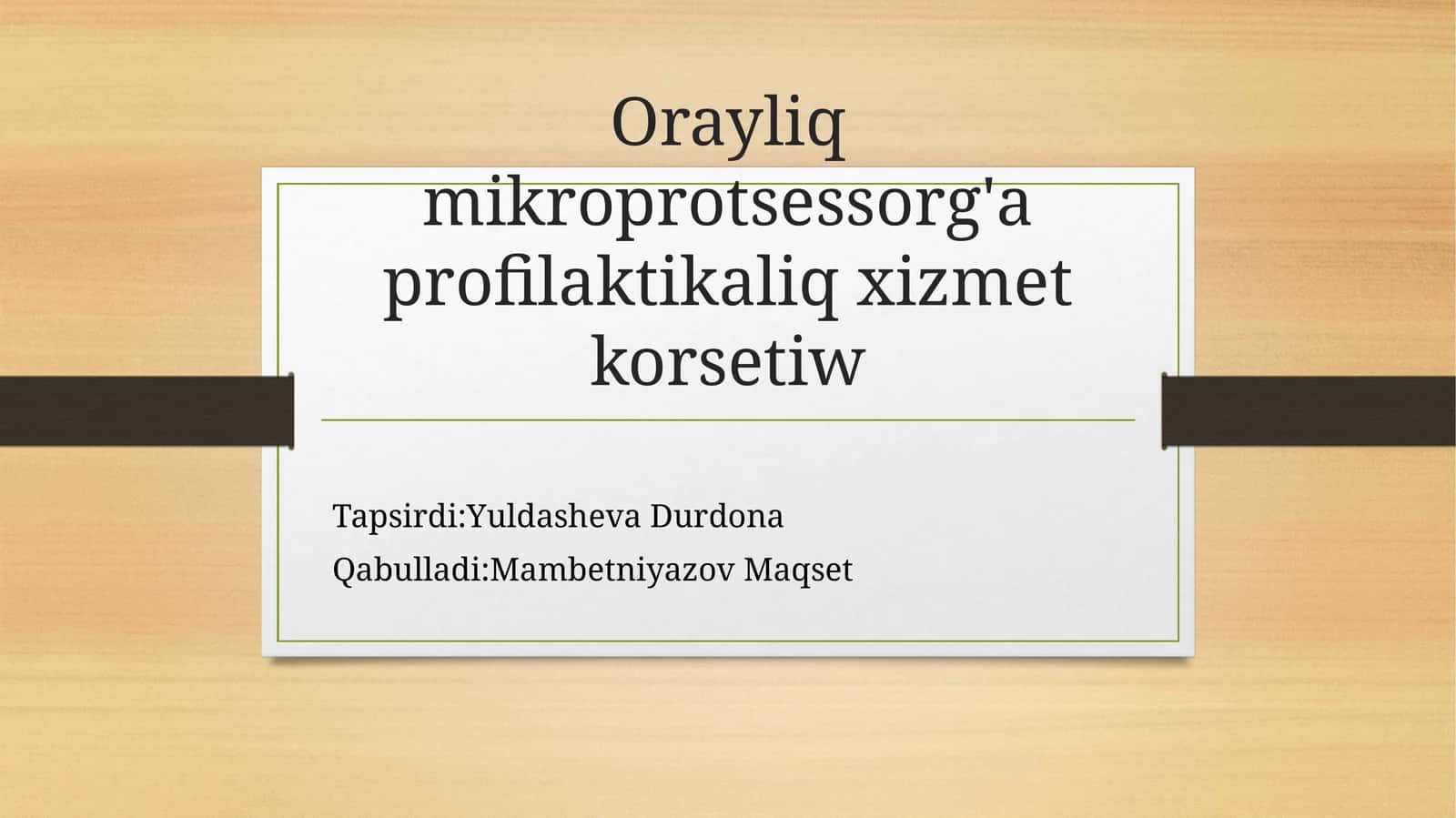 Orayliq mikroprotsessorg'a profilaktikaliq xizmet korsetiw

Tapsirdi:Yuldasheva Durdona
Qabulladi:Mambetniyazov Maqset